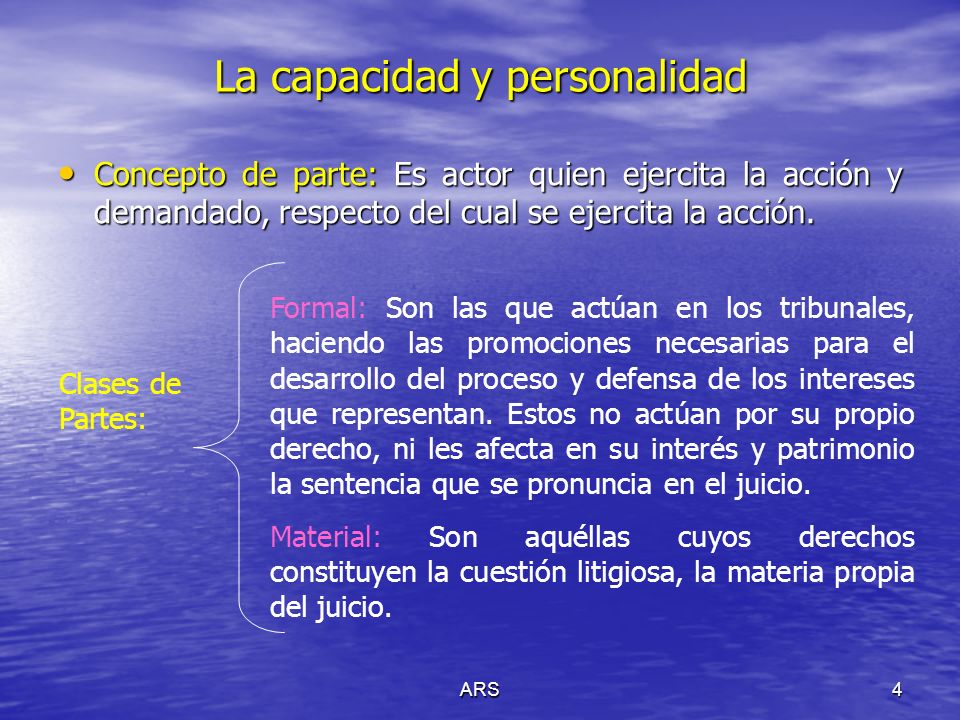 La capacidad y personalidad

• Concepto de parte: Es actor quien ejercita la acción y demandado, respecto del cual se ejercita la acción.

Clases de Partes:

Formal: Son las que actúan en los tribunales, haciendo las promociones necesarias para el desarrollo del proceso y defensa de los intereses que representan. Estos no actúan por su propio derecho, ni les afecta en su interés y patrimonio la sentencia que se pronuncia en el juicio.

Material: Son aquéllas cuyos derechos constituyen la cuestión litigiosa, la materia propia del juicio.

ARS

4